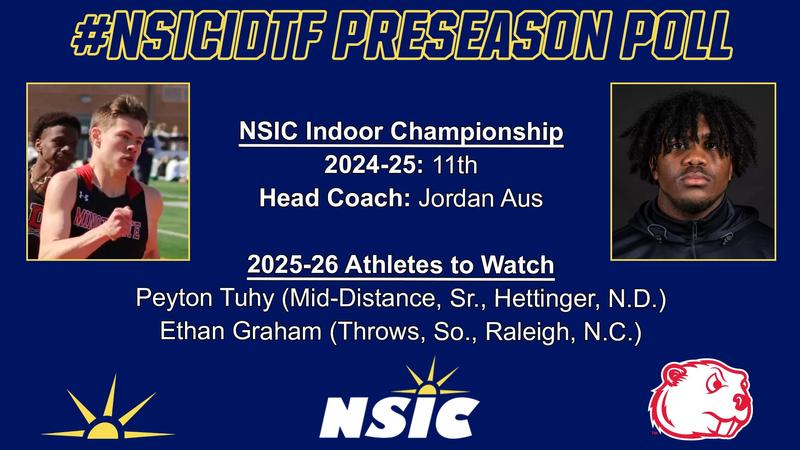 #NSICIDTF PRESEASON POLL

NSIC Indoor Championship
2024-25: 11th
Head Coach: Jordan Aus

2025-26 Athletes to Watch
Peyton Tuhy (Mid-Distance, Sr., Hettinger, N.D.)
Ethan Graham (Throws, So., Raleigh, N.C.)

NSIC